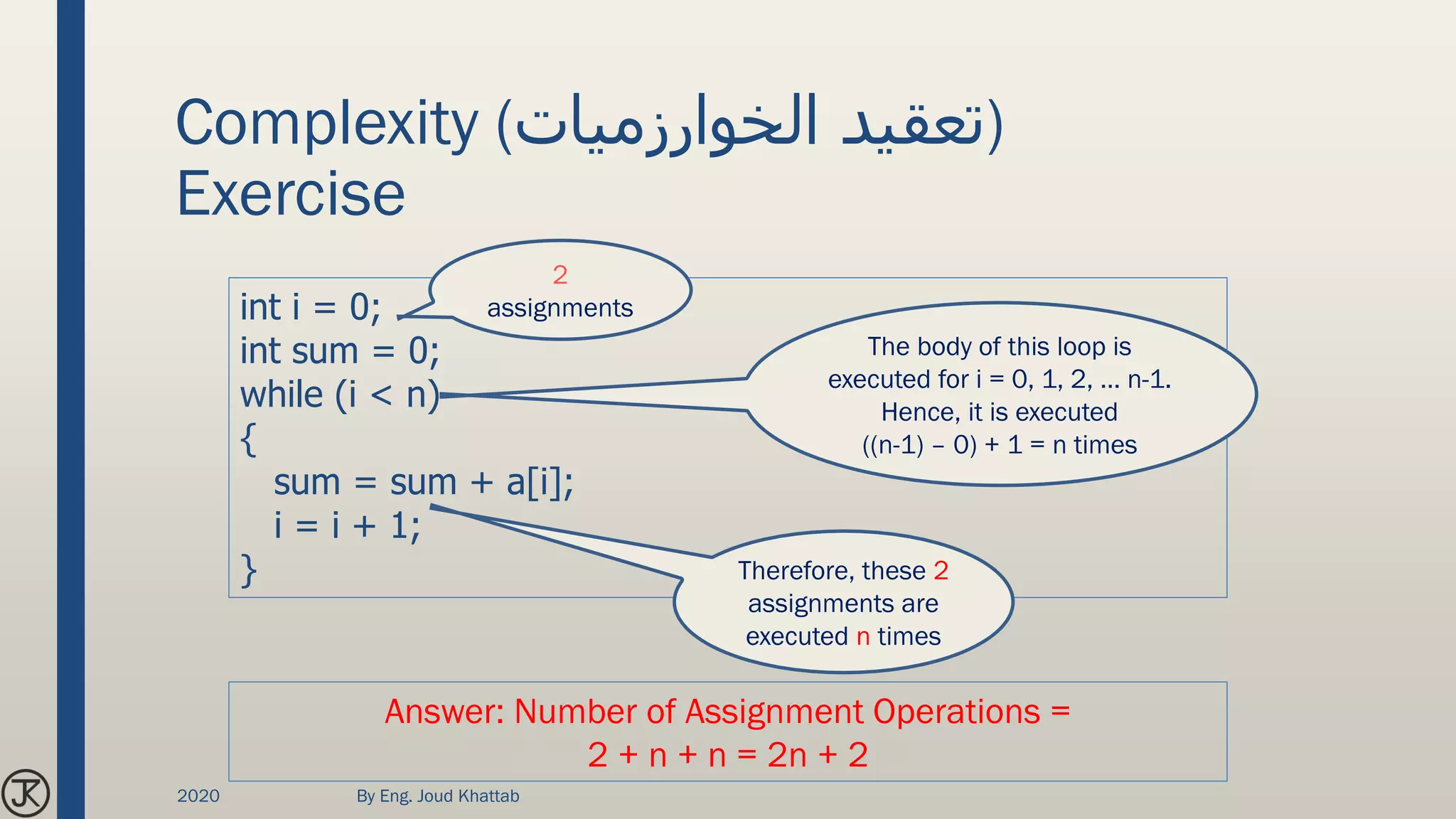 Complexity (تعقيد الخوارزميات)
Exercise

int i = 0;
int sum = 0;
while (i < n)
{
sum = sum + a[i];
i = i + 1;
}

2
assignments

The body of this loop is executed for i = 0, 1, 2, … n-1. Hence, it is executed ((n-1) – 0) + 1 = n times

Therefore, these 2 assignments are executed n times

Answer: Number of Assignment Operations = 2 + n + n = 2n + 2

JK

2020

By Eng. Joud Khattab